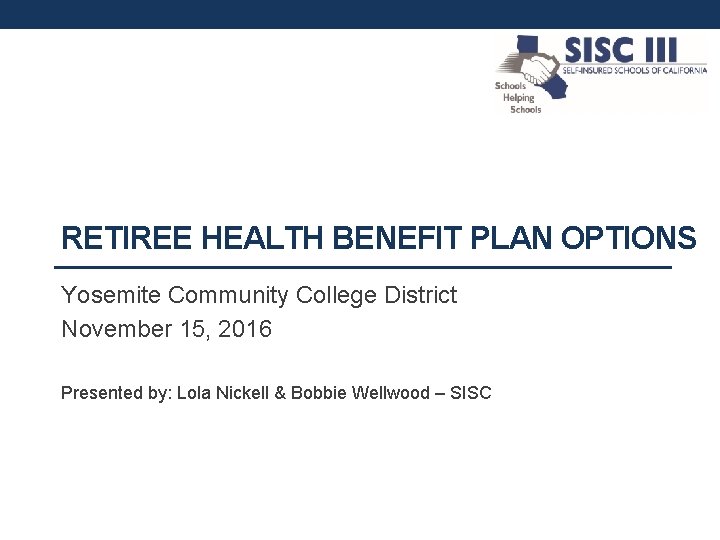 SISC III
SELF-INSURED SCHOOLS OF CALIFORNIA
Schools Helping Schools

RETIREE HEALTH BENEFIT PLAN OPTIONS

Yosemite Community College District
November 15, 2016

Presented by: Lola Nickell & Bobbie Wellwood – SISC